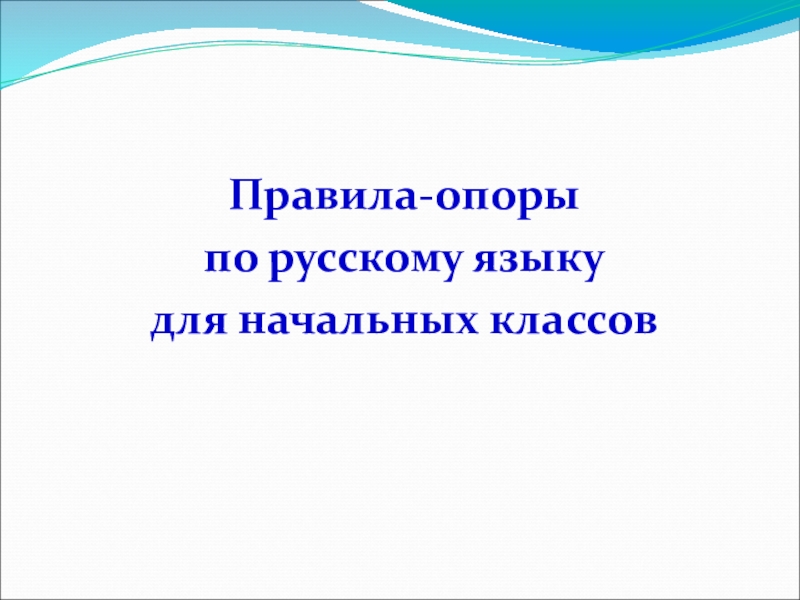 Правила-опоры
по русскому языку
для начальных классов